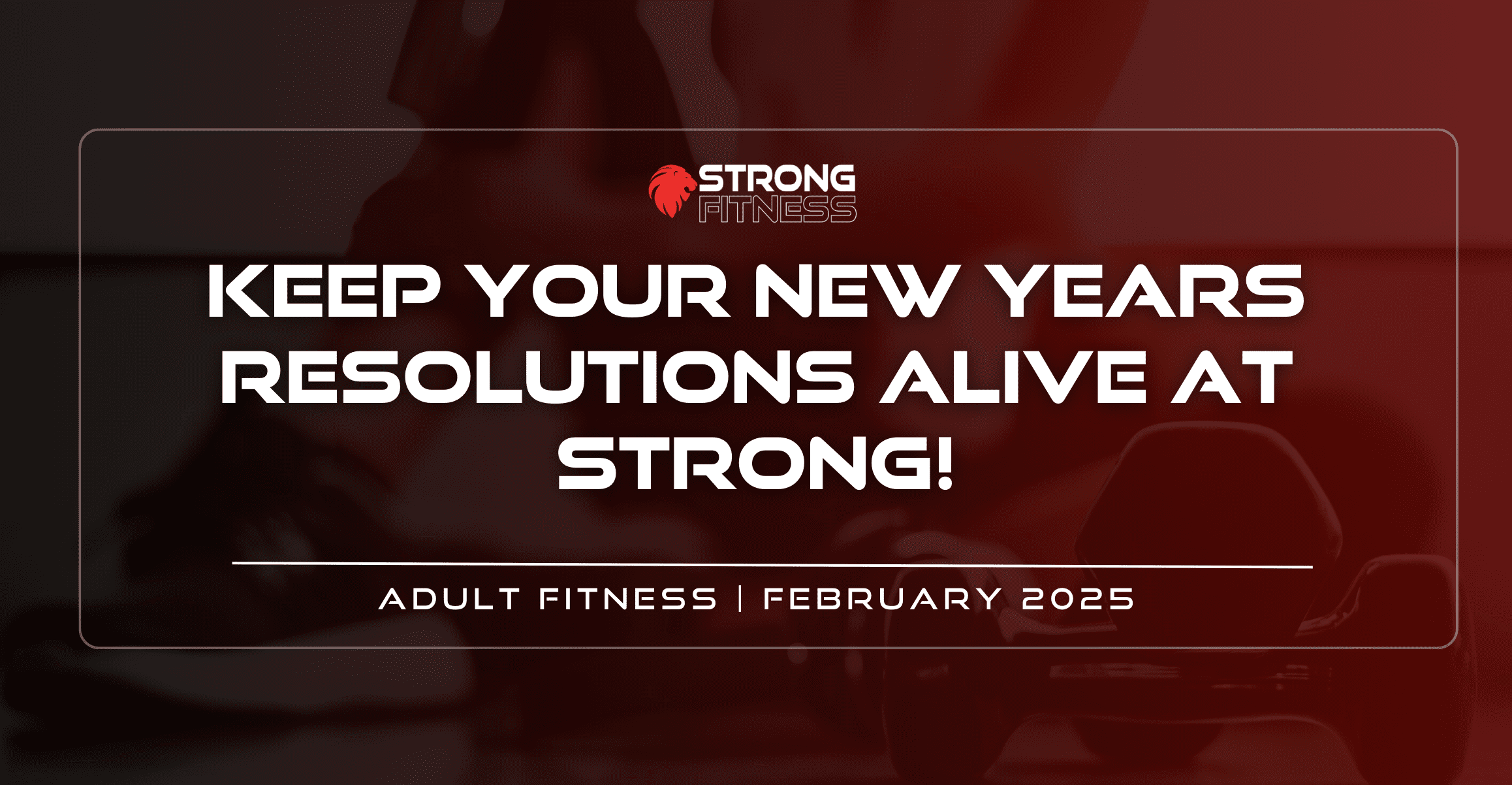 STRONG
FITNESS

KEEP YOUR NEW YEARS RESOLUTIONS ALIVE AT STRONG!

ADULT FITNESS | FEBRUARY 2025